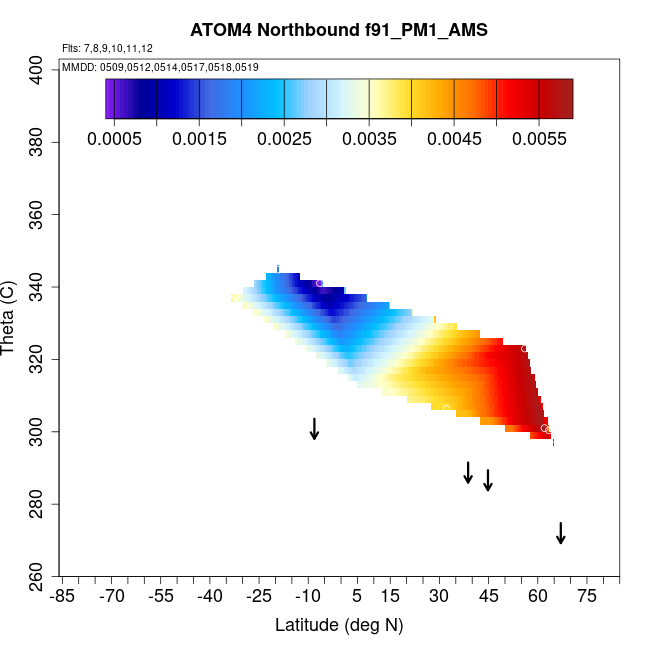 ATOM4 Northbound f91_PM1_AMS

Flts: 7,8,9,10,11,12

MMDD: 0509,0512,0514,0517,0518,0519

0.0005 0.0015 0.0025 0.0035 0.0045 0.0055

Theta (C)

400
380
360
340
320
300
280
260

-85 -70 -55 -40 -25 -10 5 15 30 45 60 75

Latitude (deg N)